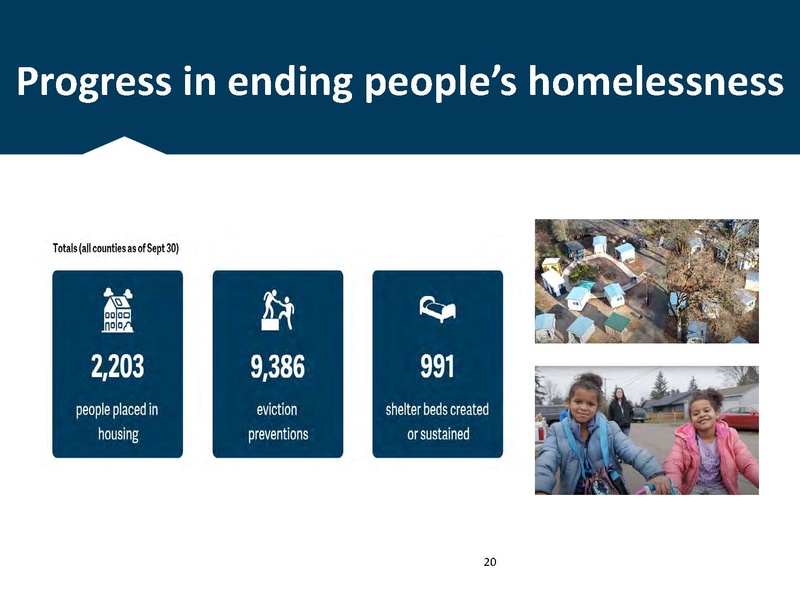 Progress in ending people's homelessness

Totals (all counties as of Sept 30)

2,203

people placed in housing

9,386

eviction preventions

991

shelter beds created or sustained

20